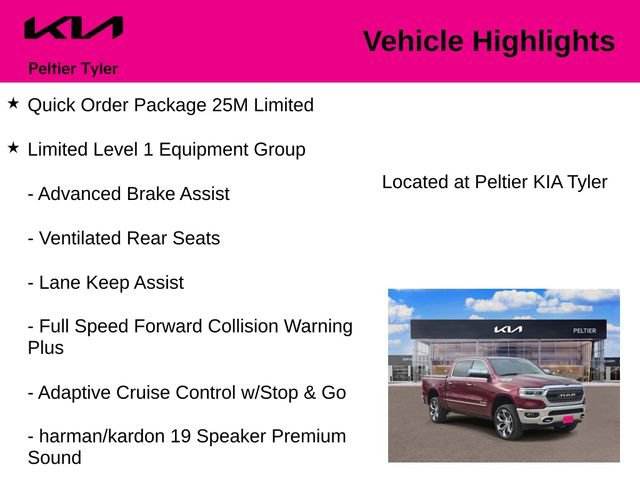 KIA

Peltier Tyler

Vehicle Highlights

★ Quick Order Package 25M Limited

★ Limited Level 1 Equipment Group

- Advanced Brake Assist

- Ventilated Rear Seats

- Lane Keep Assist

- Full Speed Forward Collision Warning Plus

- Adaptive Cruise Control w/Stop & Go

- harman/kardon 19 Speaker Premium Sound

Located at Peltier KIA Tyler

KIA PELTIER

RAM